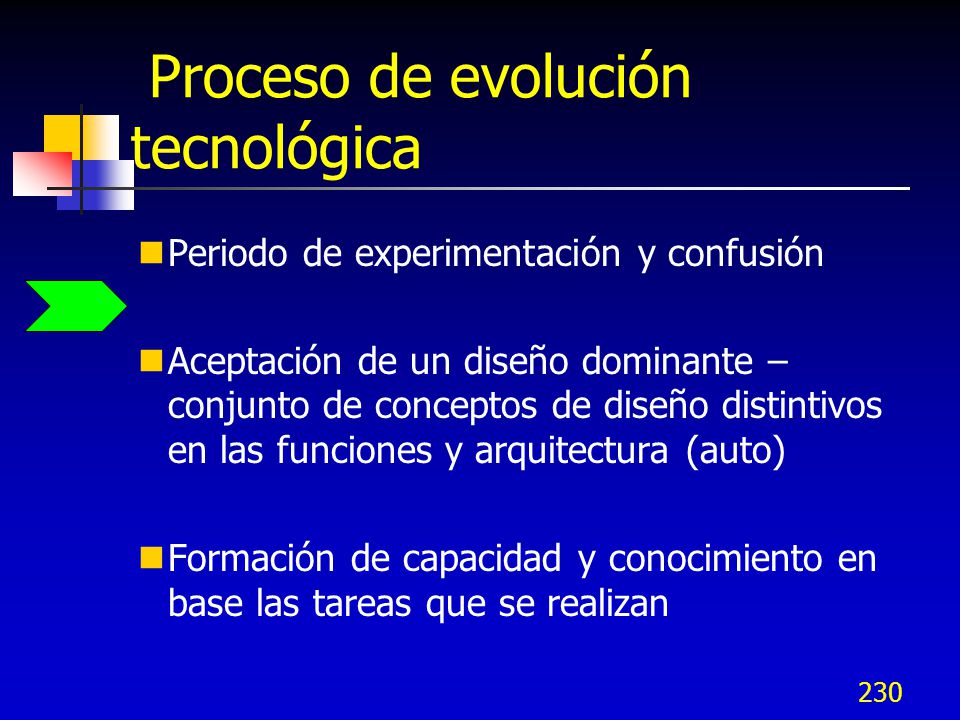 Proceso de evolución tecnológica

Periodo de experimentación y confusión

Aceptación de un diseño dominante – conjunto de conceptos de diseño distintivos en las funciones y arquitectura (auto)

Formación de capacidad y conocimiento en base las tareas que se realizan

230